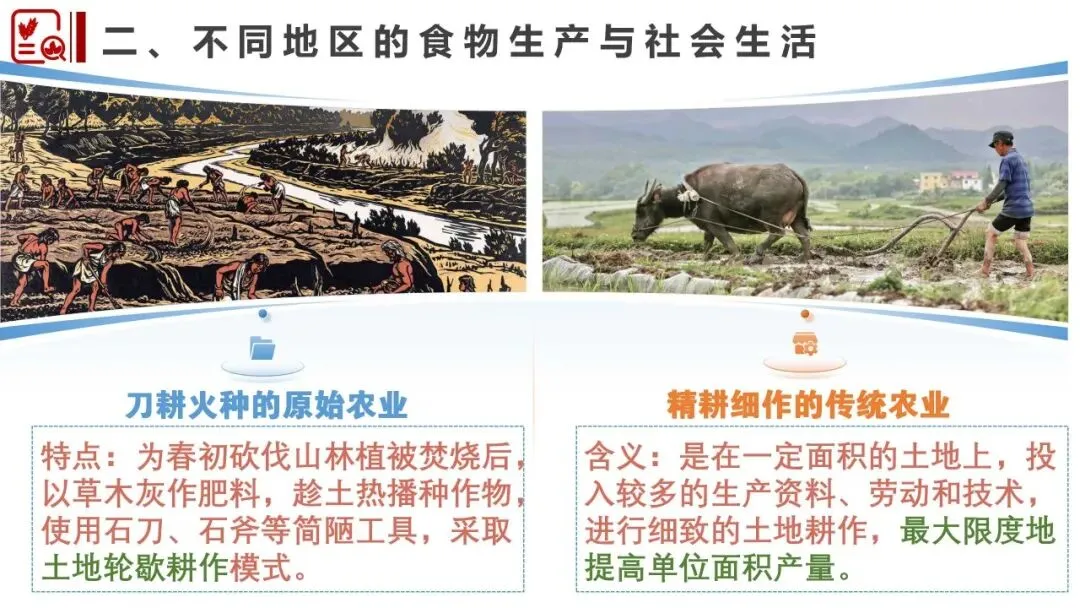 二、不同地区的食物生产与社会生活

刀耕火种的原始农业

特点：为春初砍伐山林植被焚烧后，以草木灰作肥料，趁土热播种作物，使用石刀、石斧等简陋工具，采取土地轮歇耕作模式。

精耕细作的传统农业

含义：是在一定面积的土地上，投入较多的生产资料、劳动和技术，进行细致的土地耕作，最大限度地提高单位面积产量。